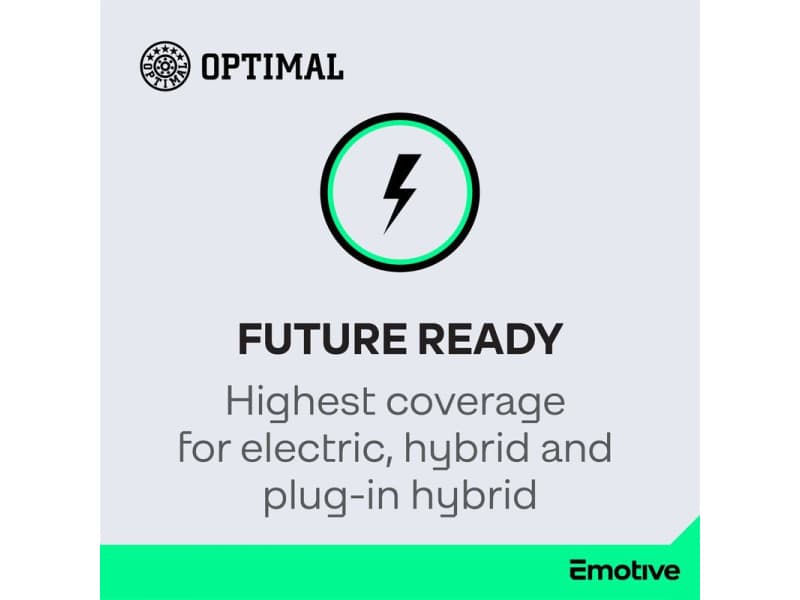 OPTIMAL

OPTIMAL

FUTURE READY

Highest coverage for electric, hybrid and plug-in hybrid

Emotive